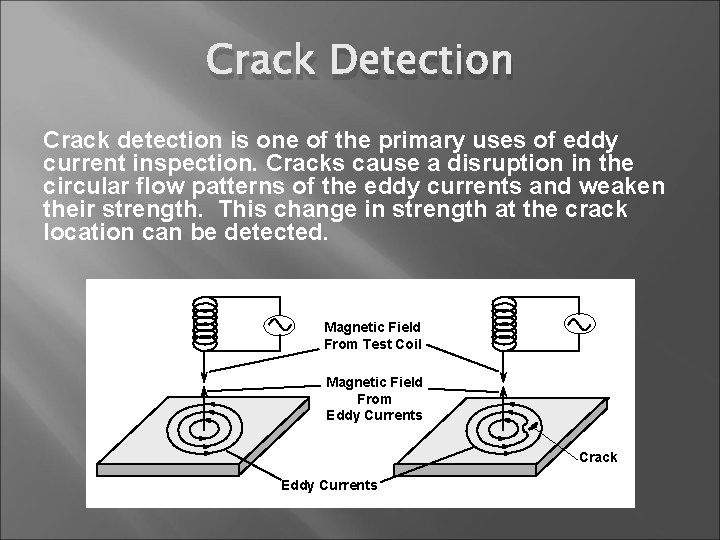 Crack Detection

Crack detection is one of the primary uses of eddy current inspection. Cracks cause a disruption in the circular flow patterns of the eddy currents and weaken their strength. This change in strength at the crack location can be detected.

Magnetic Field From Test Coil

Magnetic Field From Eddy Currents

Crack

Eddy Currents